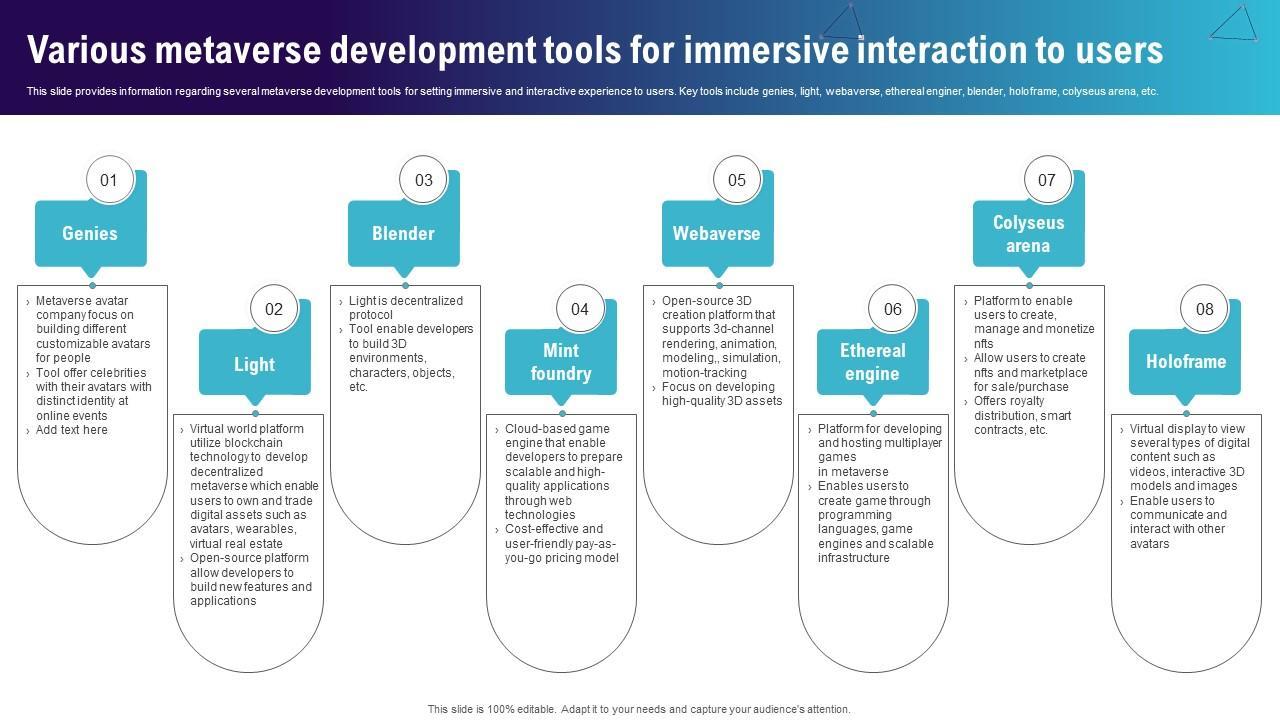 Various metaverse development tools for immersive interaction to users

This slide provides information regarding several metaverse development tools for setting immersive and interactive experience to users. Key tools include genies, light, webaverse, ethereal enginer, blender, holoframe, colyseus arena, etc.

01

Genies

› Metaverse avatar company focus on building different customizable avatars for people
› Tool offer celebrities with their avatars with distinct identity at online events
› Add text here

02

Light

› Virtual world platform utilize blockchain technology to develop decentralized metaverse which enable users to own and trade digital assets such as avatars, wearables, virtual real estate
› Open-source platform allow developers to build new features and applications

03

Blender

› Light is decentralized protocol
› Tool enable developers to build 3D environments, characters, objects, etc.

04

Mint foundry

› Cloud-based game engine that enable developers to prepare scalable and high-quality applications through web technologies
› Cost-effective and user-friendly pay-as-you-go pricing model

05

Webaverse

› Open-source 3D creation platform that supports 3d-channel rendering, animation, modeling,, simulation, motion-tracking
› Focus on developing high-quality 3D assets

06

Ethereal engine

› Platform for developing and hosting multiplayer games in metaverse
› Enables users to create game through programming languages, game engines and scalable infrastructure

07

Colyseus arena

› Platform to enable users to create, manage and monetize nfts
› Allow users to create nfts and marketplace for sale/purchase
› Offers royalty distribution, smart contracts, etc.

08

Holoframe

› Virtual display to view several types of digital content such as videos, interactive 3D models and images
› Enable users to communicate and interact with other avatars

This slide is 100% editable. Adapt it to your needs and capture your audience's attention.